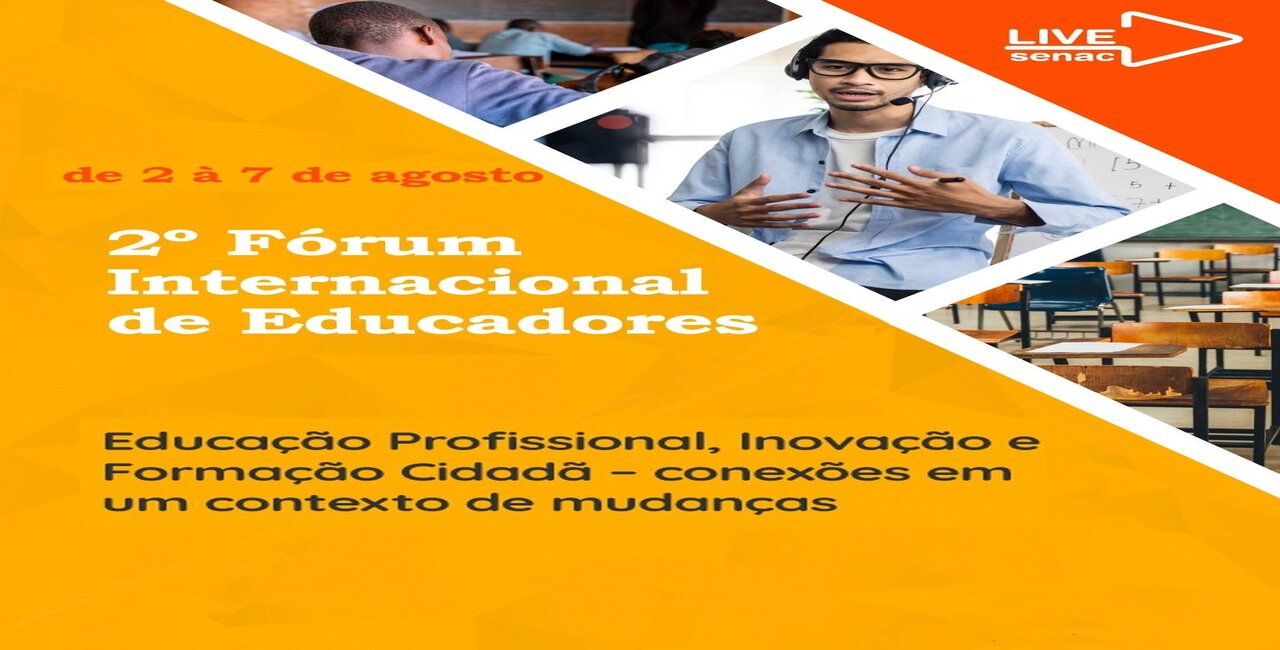 LIVE senac

de 2 à 7 de agosto

2º Fórum Internacional de Educadores

Educação Profissional, Inovação e Formação Cidadã – conexões em um contexto de mudanças